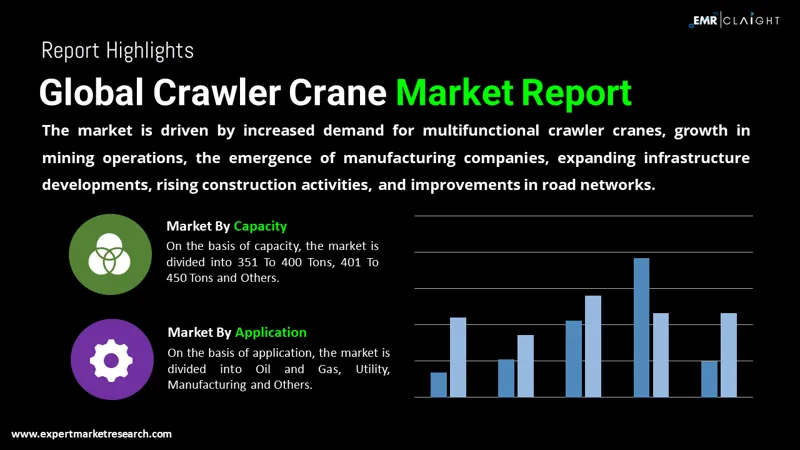 EMR | CLAIGHT

Report Highlights

Global Crawler Crane Market Report

The market is driven by increased demand for multifunctional crawler cranes, growth in mining operations, the emergence of manufacturing companies, expanding infrastructure developments, rising construction activities, and improvements in road networks.

Market By Capacity

On the basis of capacity, the market is divided into 351 To 400 Tons, 401 To 450 Tons and Others.

Market By Application

On the basis of application, the market is divided into Oil and Gas, Utility, Manufacturing and Others.

www.expertmarketresearch.com